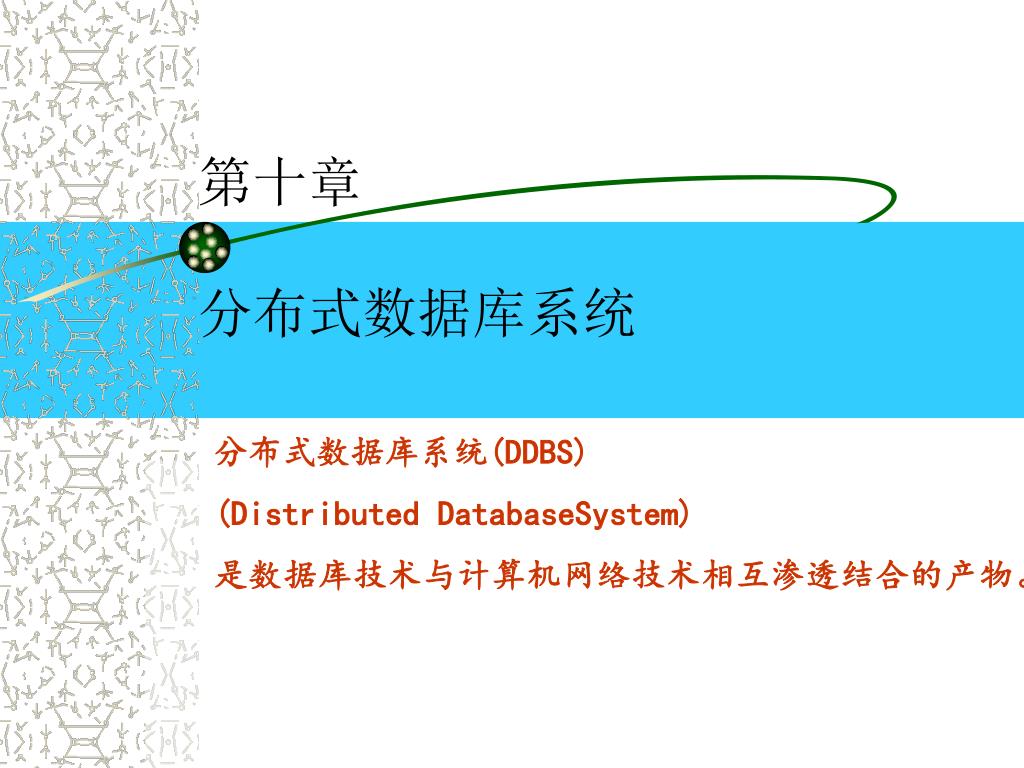 第十章

分布式数据库系统

分布式数据库系统(DDBS)

(Distributed DatabaseSystem)

是数据库技术与计算机网络技术相互渗透结合的产物。